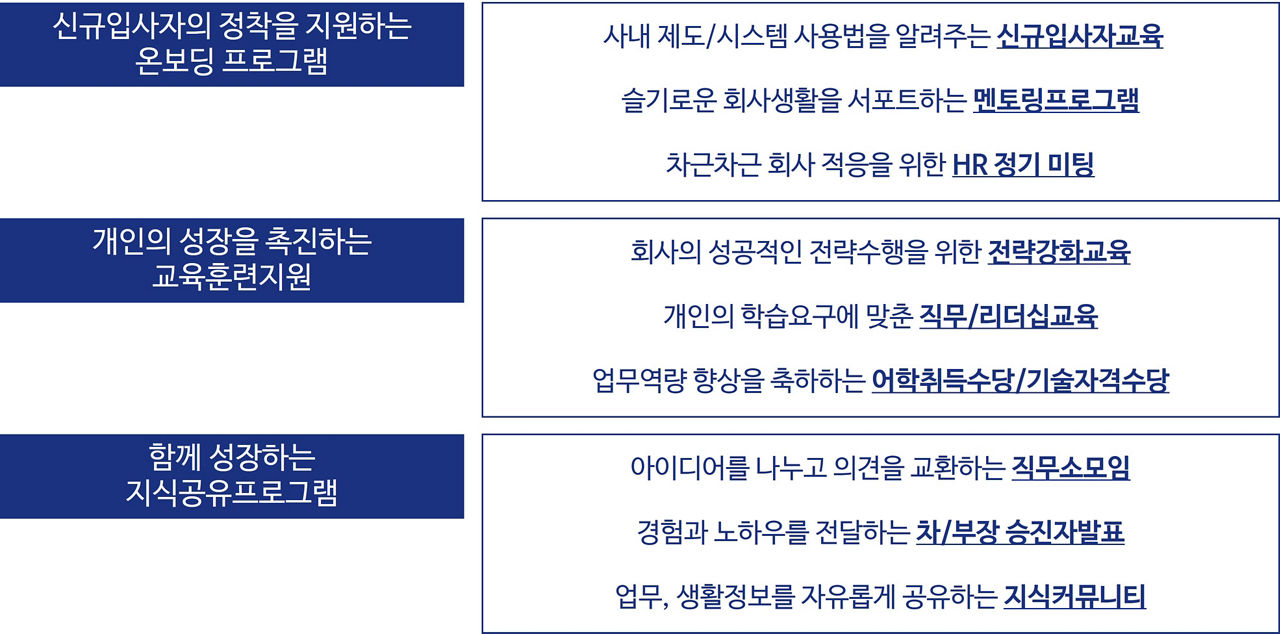 신규입사자의 정착을 지원하는 온보딩 프로그램

사내 제도/시스템 사용법을 알려주는 신규입사자교육

슬기로운 회사생활을 서포트하는 멘토링프로그램

차근차근 회사 적응을 위한 HR 정기 미팅

개인의 성장을 촉진하는 교육훈련지원

회사의 성공적인 전략수행을 위한 전략강화교육

개인의 학습요구에 맞춘 직무/리더십교육

업무역량 향상을 축하하는 어학취득수당/기술자격수당

함께 성장하는 지식공유프로그램

아이디어를 나누고 의견을 교환하는 직무소모임

경험과 노하우를 전달하는 차/부장 승진자발표

업무, 생활정보를 자유롭게 공유하는 지식커뮤니티